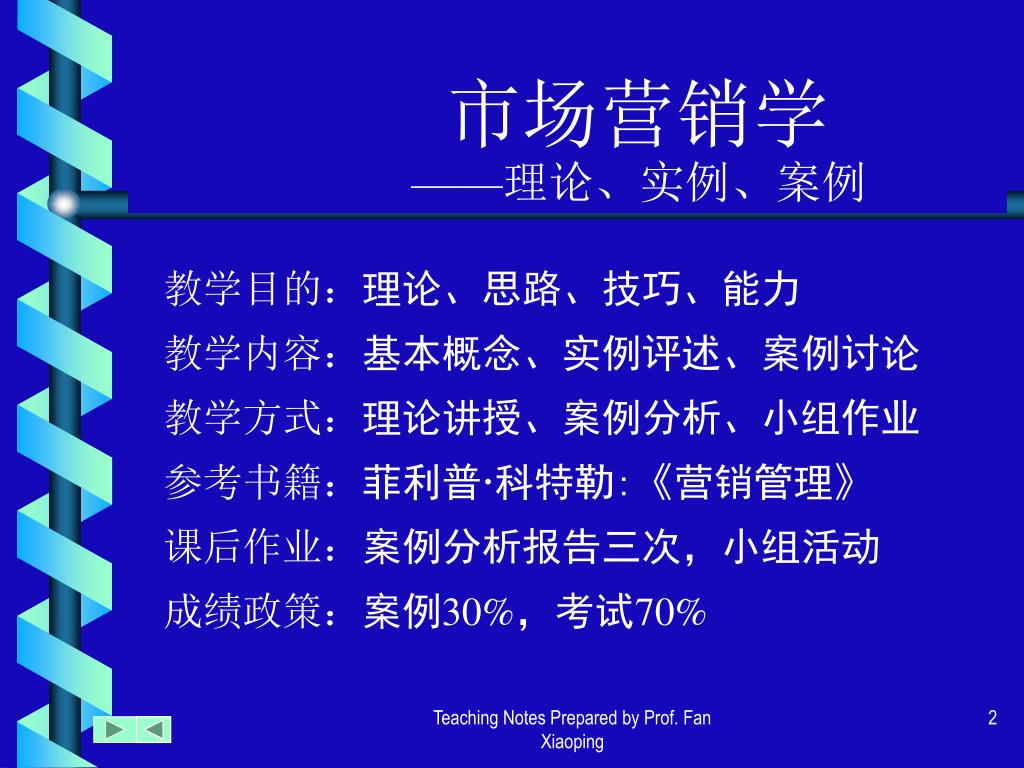 市场营销学
——理论、实例、案例

教学目的：理论、思路、技巧、能力

教学内容：基本概念、实例评述、案例讨论

教学方式：理论讲授、案例分析、小组作业

参考书籍：菲利普·科特勒:《营销管理》

课后作业：案例分析报告三次，小组活动

成绩政策：案例30%，考试70%

Teaching Notes Prepared by Prof. Fan Xiaoping

2